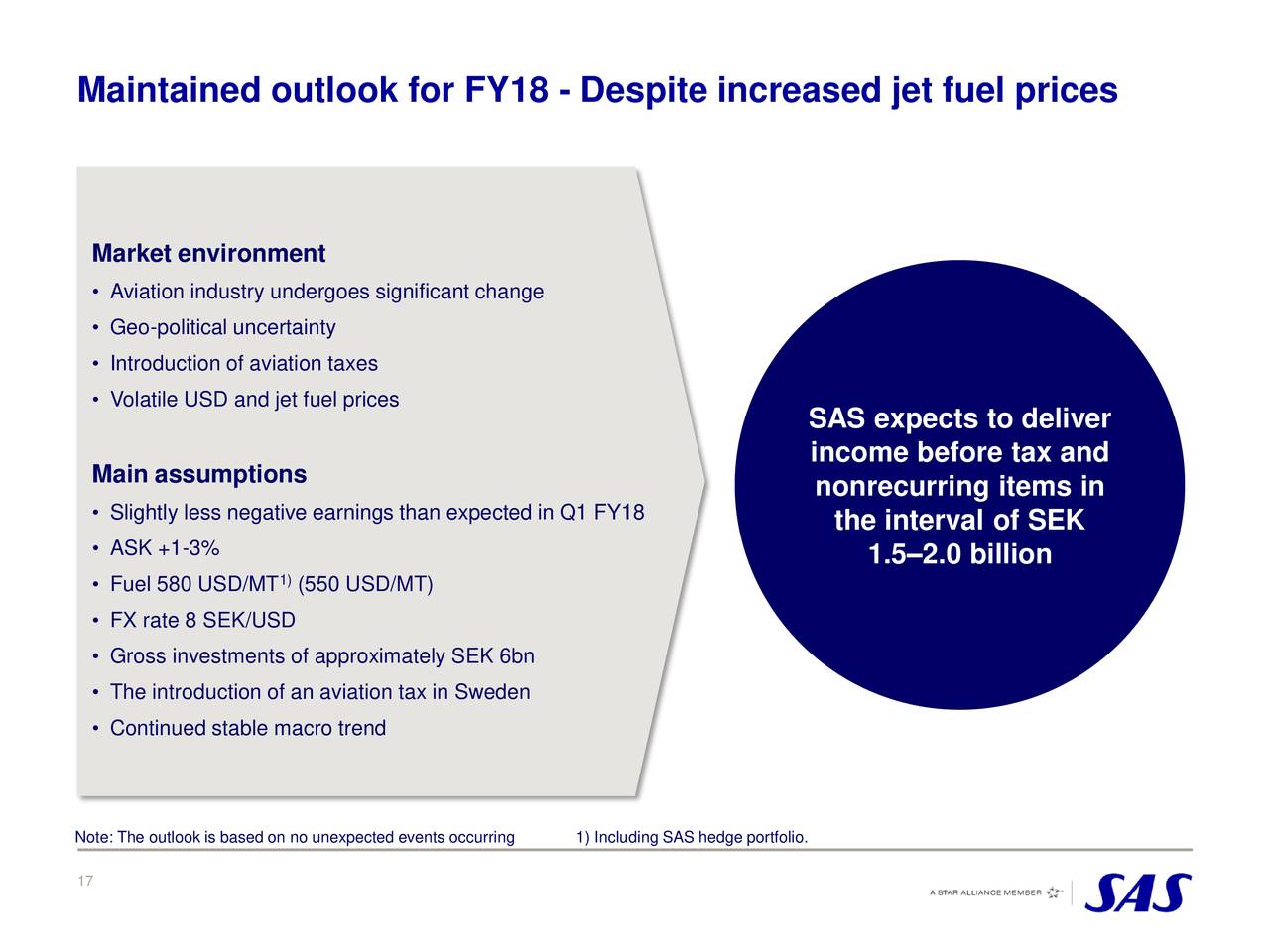 Maintained outlook for FY18 - Despite increased jet fuel prices

Market environment

• Aviation industry undergoes significant change
• Geo-political uncertainty
• Introduction of aviation taxes
• Volatile USD and jet fuel prices

Main assumptions

• Slightly less negative earnings than expected in Q1 FY18
• ASK +1-3%
• Fuel 580 USD/MT$^{1)}$ (550 USD/MT)
• FX rate 8 SEK/USD
• Gross investments of approximately SEK 6bn
• The introduction of an aviation tax in Sweden
• Continued stable macro trend

SAS expects to deliver income before tax and nonrecurring items in the interval of SEK 1.5–2.0 billion

Note: The outlook is based on no unexpected events occurring 1) Including SAS hedge portfolio.

17

A STAR ALLIANCE MEMBER

SAS